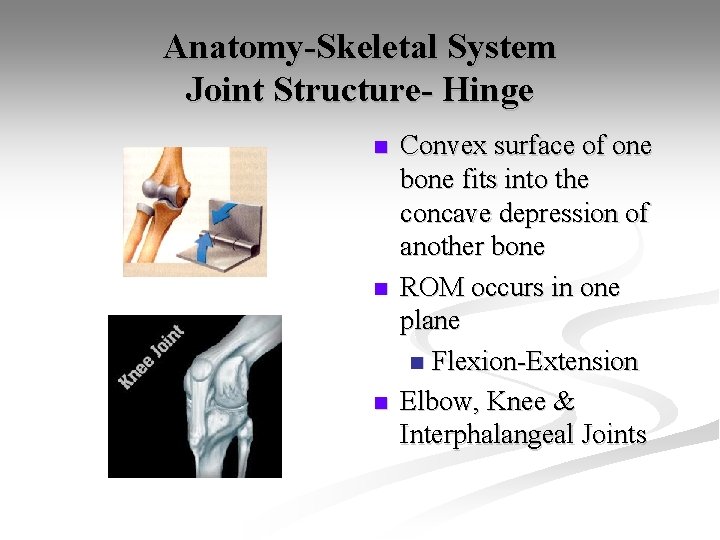 Anatomy-Skeletal System
Joint Structure- Hinge

Knee Joint

- Convex surface of one bone fits into the concave depression of another bone
- ROM occurs in one plane
  - Flexion-Extension
- Elbow, Knee & Interphalangeal Joints